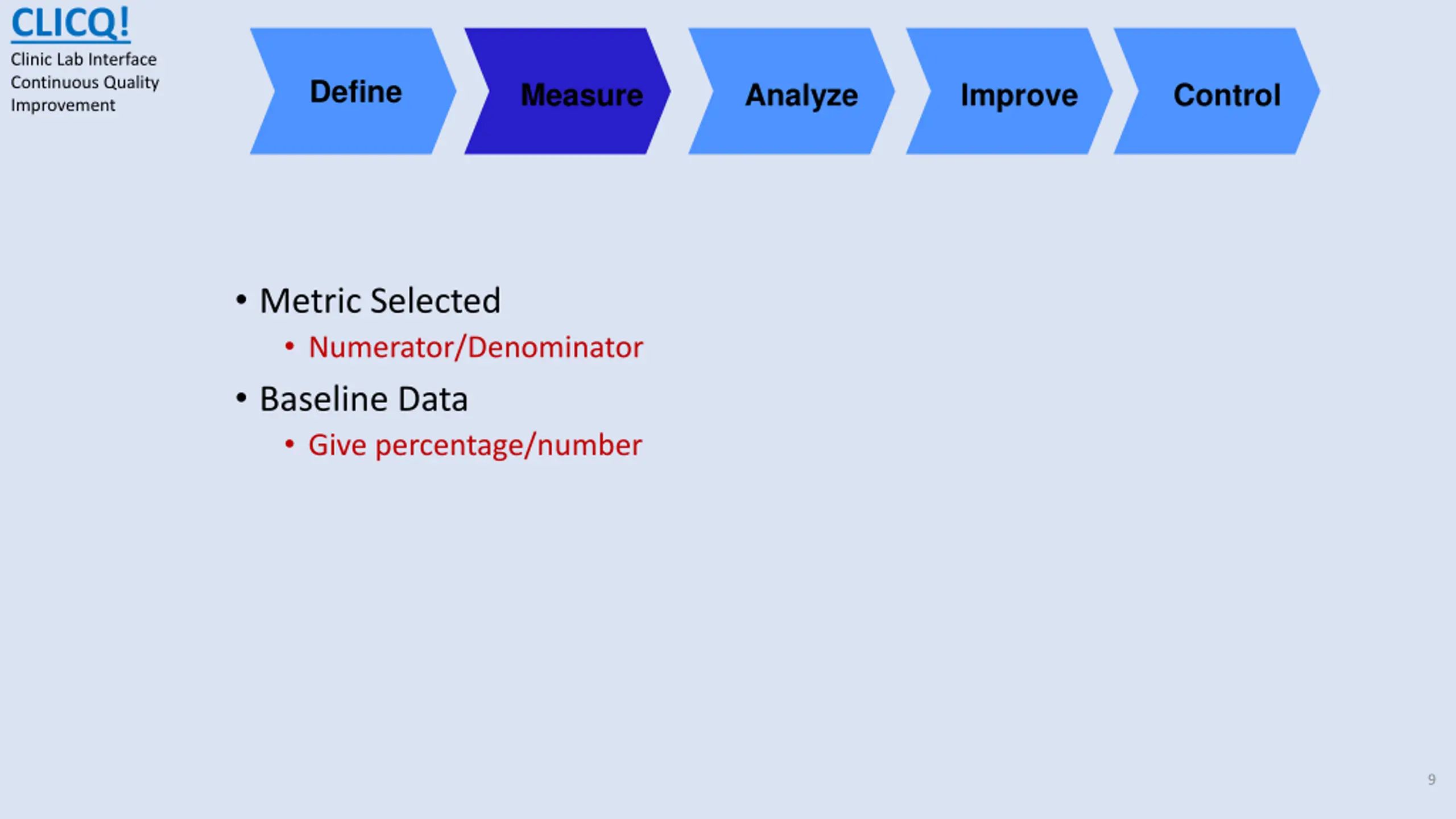 CLICQ!
Clinic Lab Interface Continuous Quality Improvement

Define

Measure

Analyze

Improve

Control

• Metric Selected
  • Numerator/Denominator
• Baseline Data
  • Give percentage/number

9